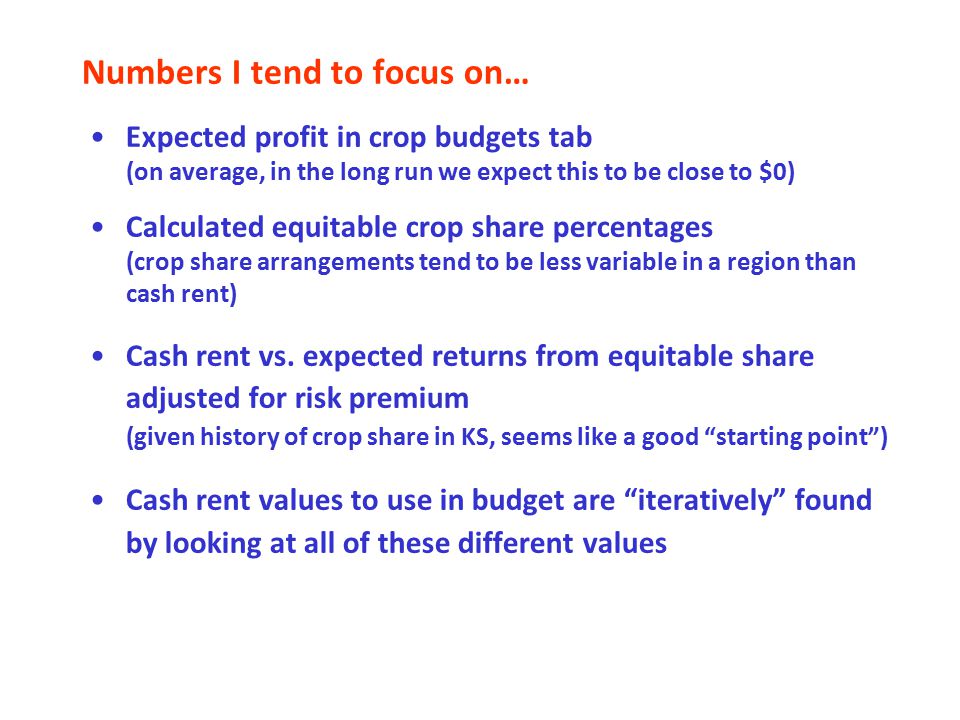 Numbers I tend to focus on…

• Expected profit in crop budgets tab
(on average, in the long run we expect this to be close to \$0)

• Calculated equitable crop share percentages
(crop share arrangements tend to be less variable in a region than cash rent)

• Cash rent vs. expected returns from equitable share adjusted for risk premium
(given history of crop share in KS, seems like a good “starting point”)

• Cash rent values to use in budget are “iteratively” found by looking at all of these different values